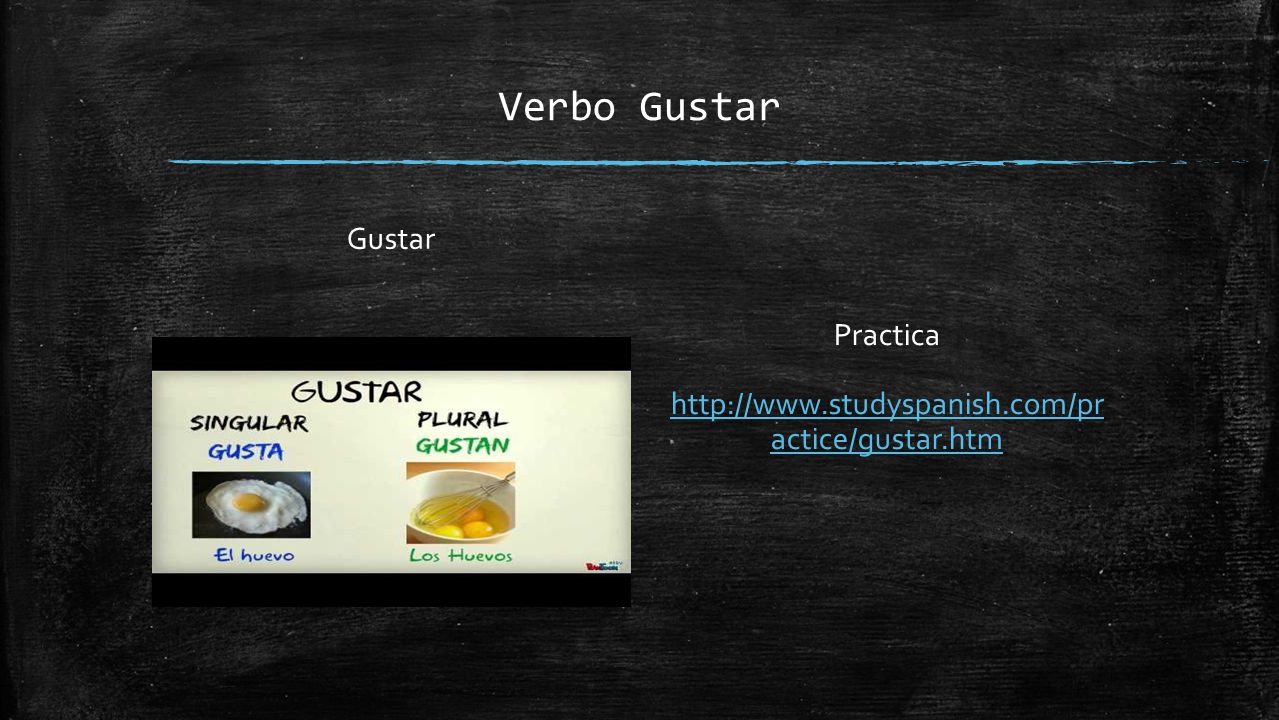 Verbo Gustar

Gustar

GUSTAR
SINGULAR
GUSTA
El huevo
PLURAL
GUSTAN
Los Huevos

Practica

http://www.studyspanish.com/practice/gustar.htm